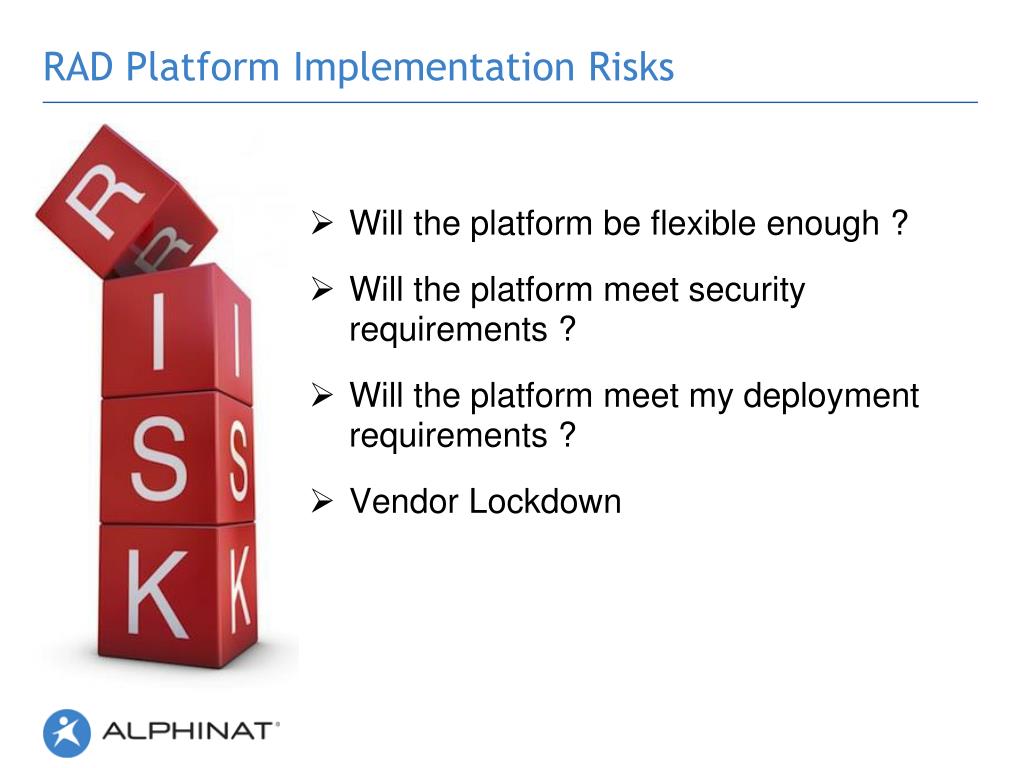 RAD Platform Implementation Risks

R
I
S
K

➢ Will the platform be flexible enough ?

➢ Will the platform meet security requirements ?

➢ Will the platform meet my deployment requirements ?

➢ Vendor Lockdown

ALPHINAT